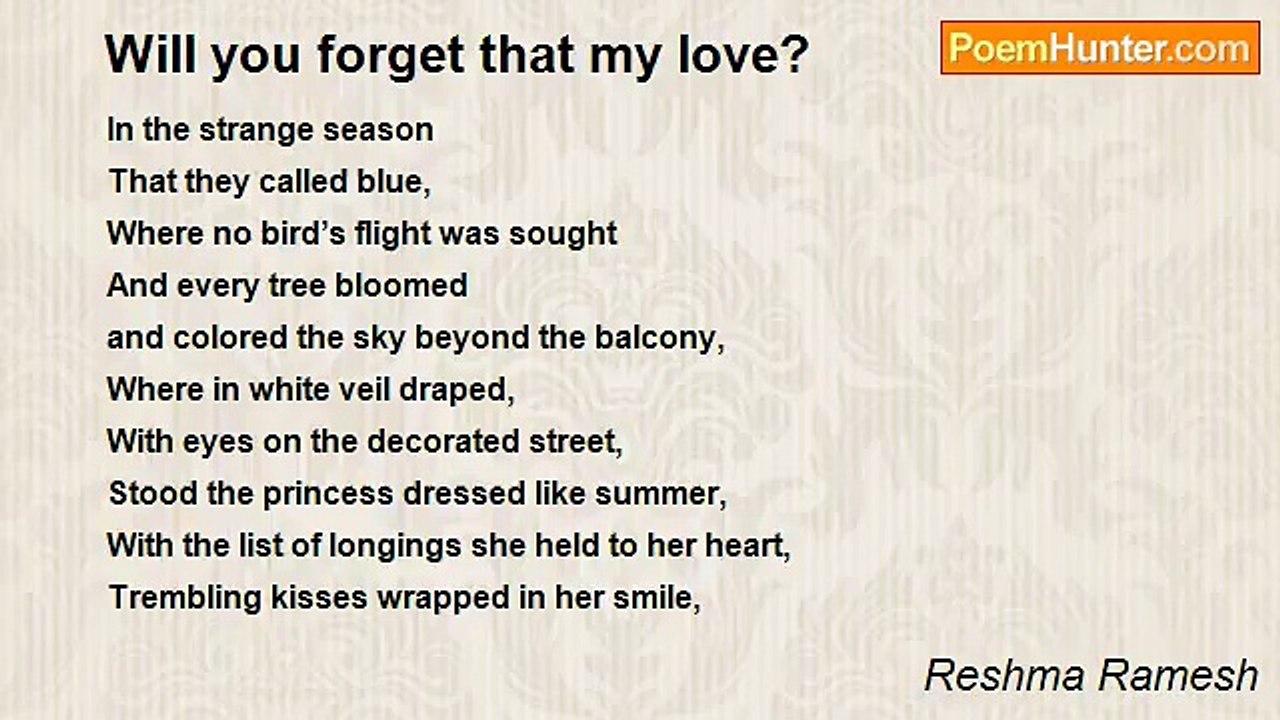 Will you forget that my love?

PoemHunter.com

In the strange season
That they called blue,
Where no bird’s flight was sought
And every tree bloomed
and colored the sky beyond the balcony,
Where in white veil draped,
With eyes on the decorated street,
Stood the princess dressed like summer,
With the list of longings she held to her heart,
Trembling kisses wrapped in her smile,

Reshma Ramesh